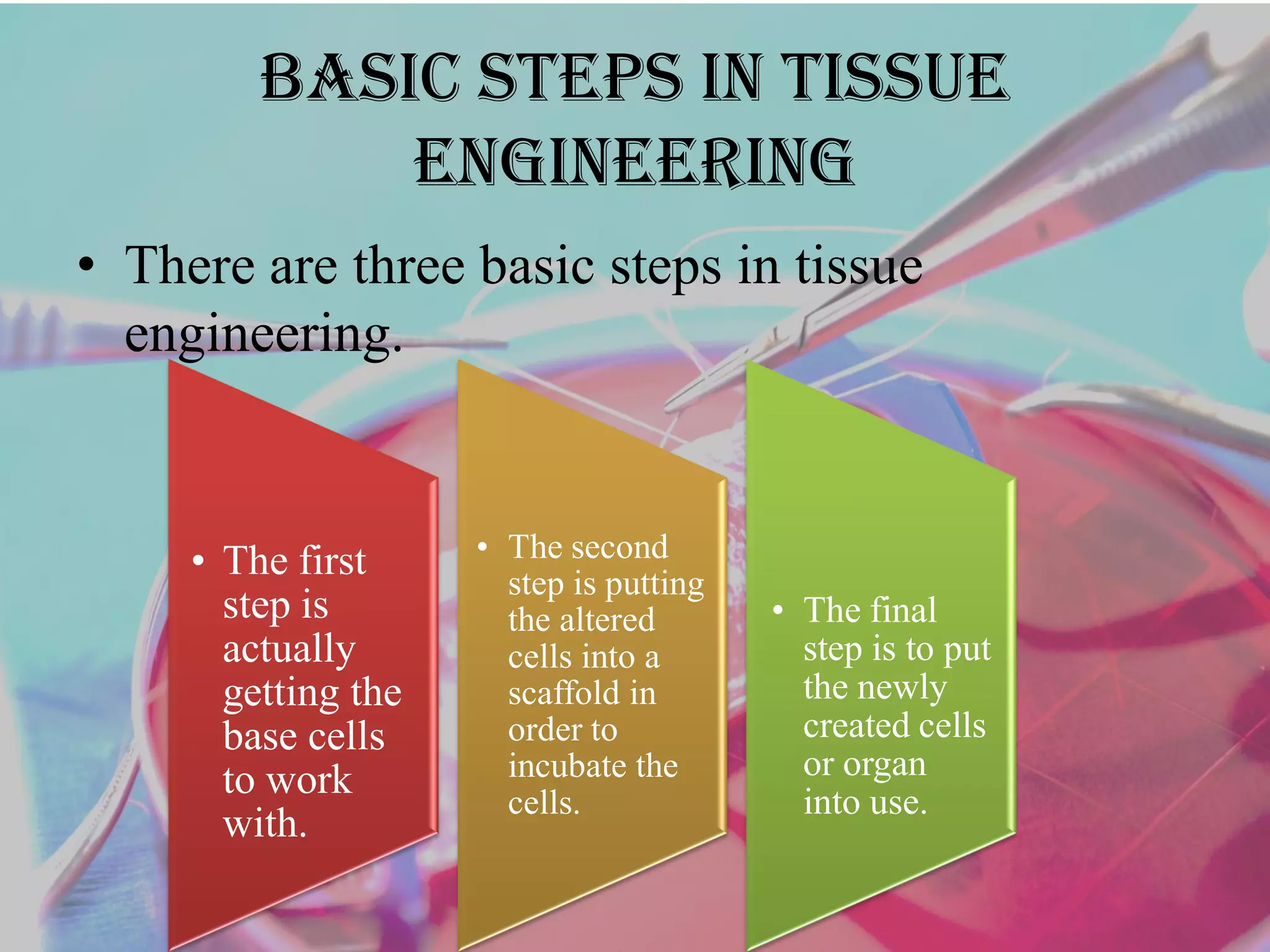 BASIC STEPS IN TISSUE ENGINEERING

• There are three basic steps in tissue engineering.

• The first step is actually getting the base cells to work with.

• The second step is putting the altered cells into a scaffold in order to incubate the cells.

• The final step is to put the newly created cells or organ into use.